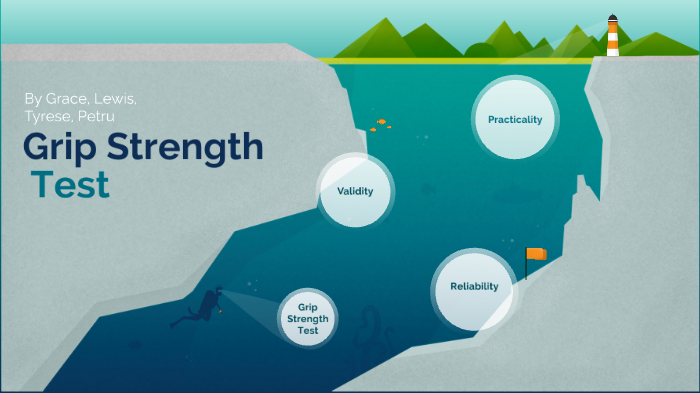 By Grace, Lewis, Tyrese, Petru

Grip Strength Test

Practicality

Validity

Reliability

Grip Strength Test